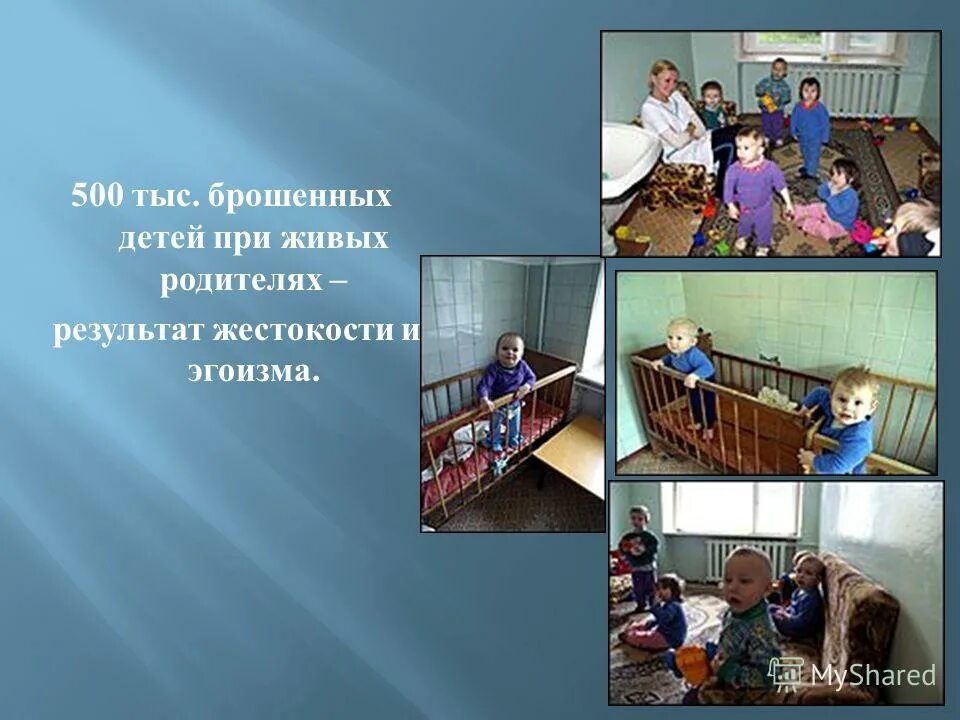 500 тыс. брошенных детей при живых родителях – результат жестокости и эгоизма.

MyShared